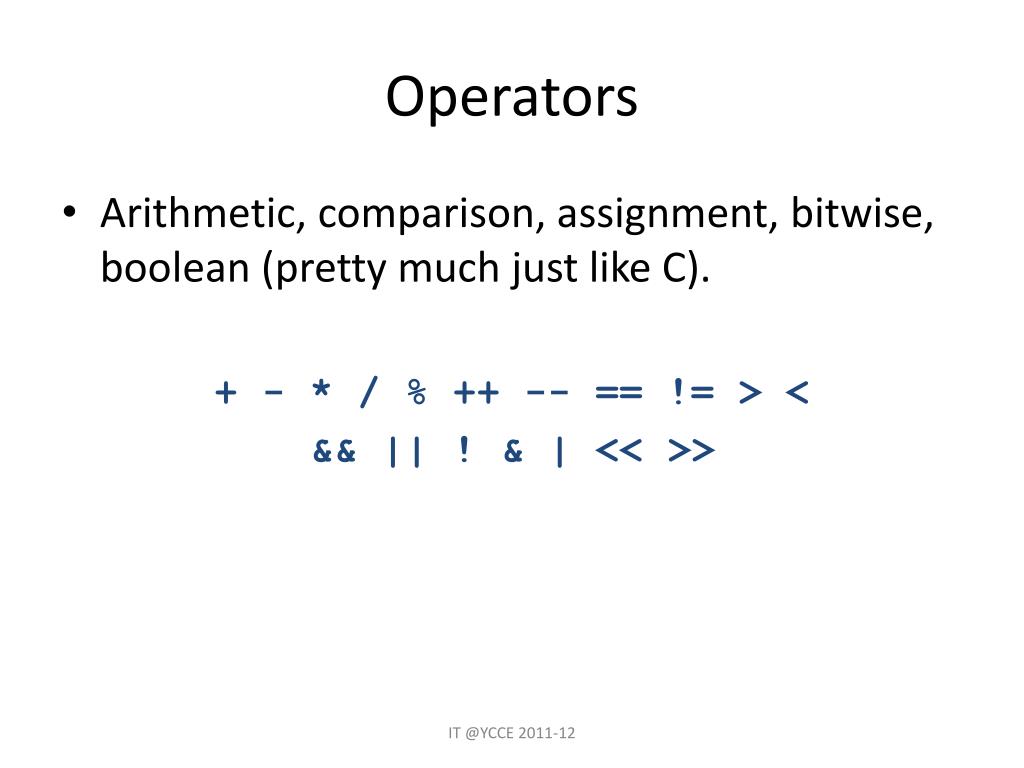 Operators

• Arithmetic, comparison, assignment, bitwise, boolean (pretty much just like C).

+ - * / % ++ -- == != > <
&& || ! & | << >>

IT @YCCE 2011-12